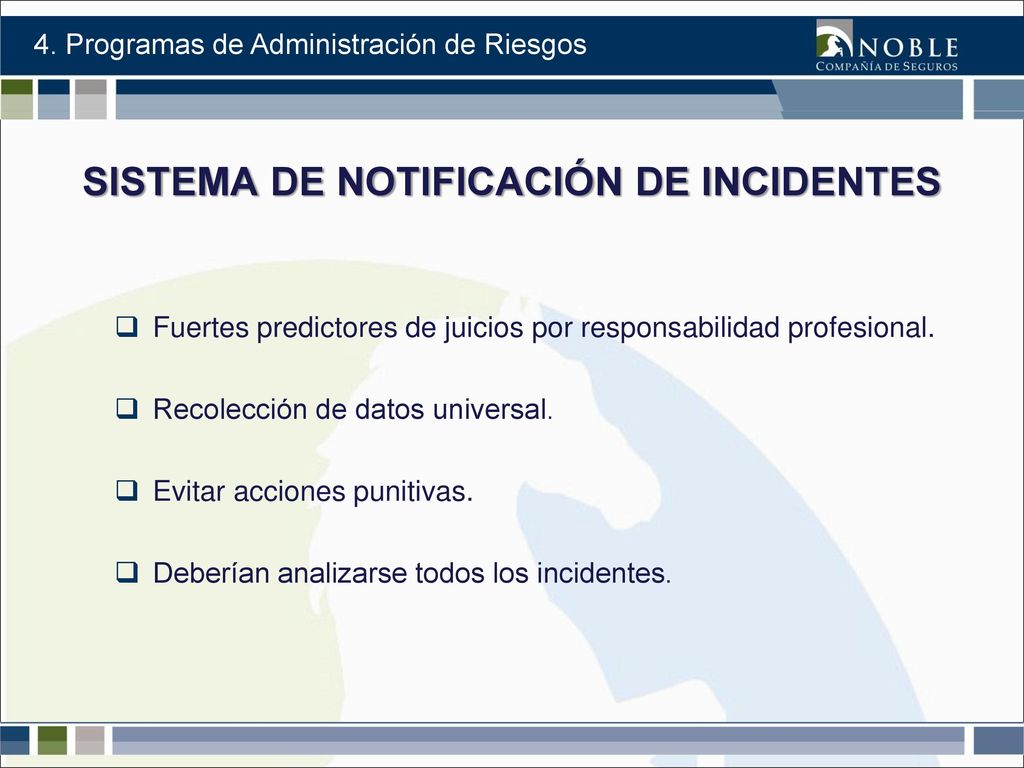 4. Programas de Administración de Riesgos

NOBLE
COMPAÑÍA DE SEGUROS

SISTEMA DE NOTIFICACIÓN DE INCIDENTES

❑ Fuertes predictores de juicios por responsabilidad profesional.

❑ Recolección de datos universal.

❑ Evitar acciones punitivas.

❑ Deberían analizarse todos los incidentes.